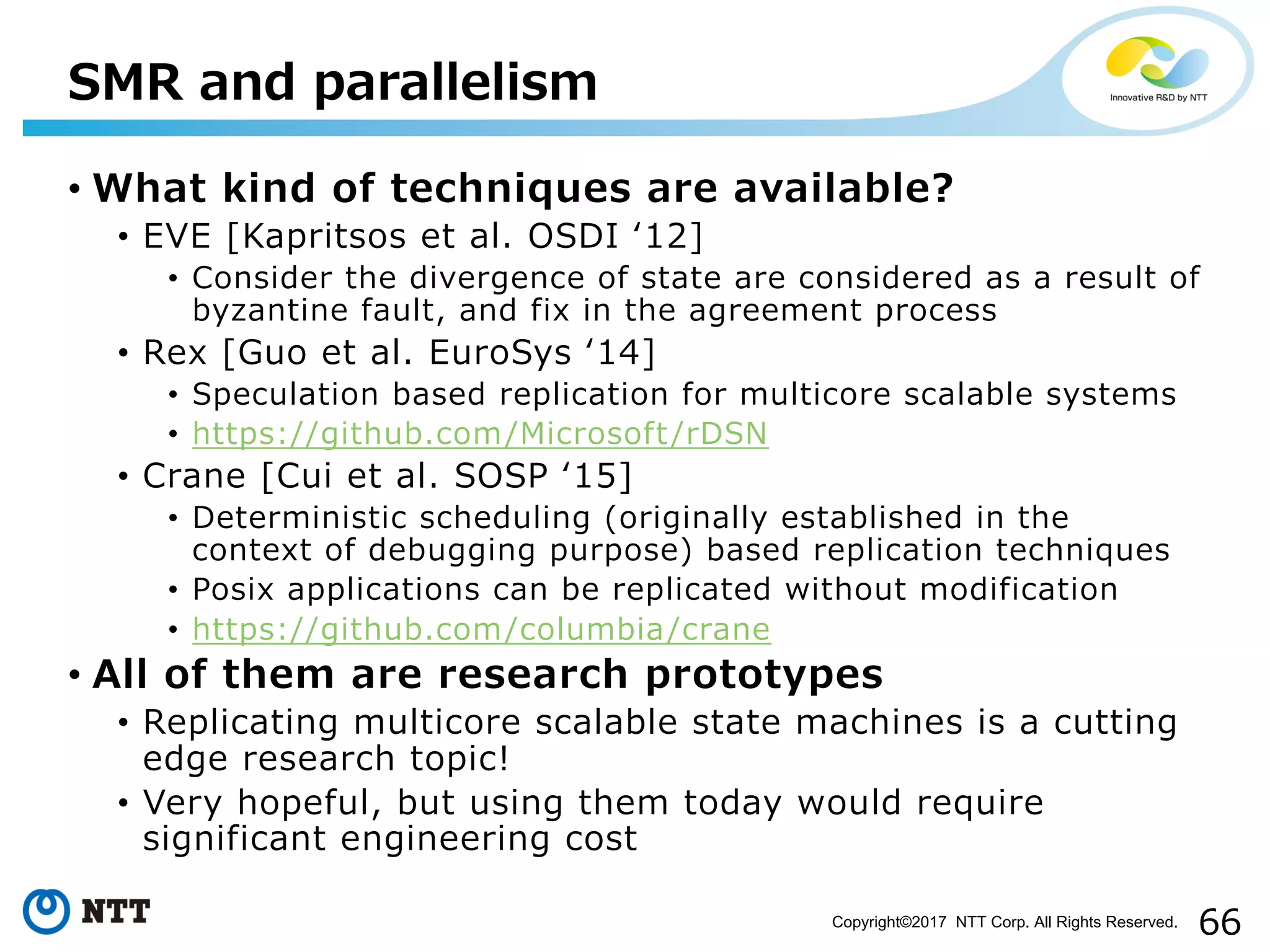 SMR and parallelism

Innovative R&D by NTT

• What kind of techniques are available?
• EVE [Kapritsos et al. OSDI '12]
• Consider the divergence of state are considered as a result of byzantine fault, and fix in the agreement process
• Rex [Guo et al. EuroSys '14]
• Speculation based replication for multicore scalable systems
• https://github.com/Microsoft/rDSN
• Crane [Cui et al. SOSP '15]
• Deterministic scheduling (originally established in the context of debugging purpose) based replication techniques
• Posix applications can be replicated without modification
• https://github.com/columbia/crane
• All of them are research prototypes
• Replicating multicore scalable state machines is a cutting edge research topic!
• Very hopeful, but using them today would require significant engineering cost

NTT

Copyright©2017 NTT Corp. All Rights Reserved. 66